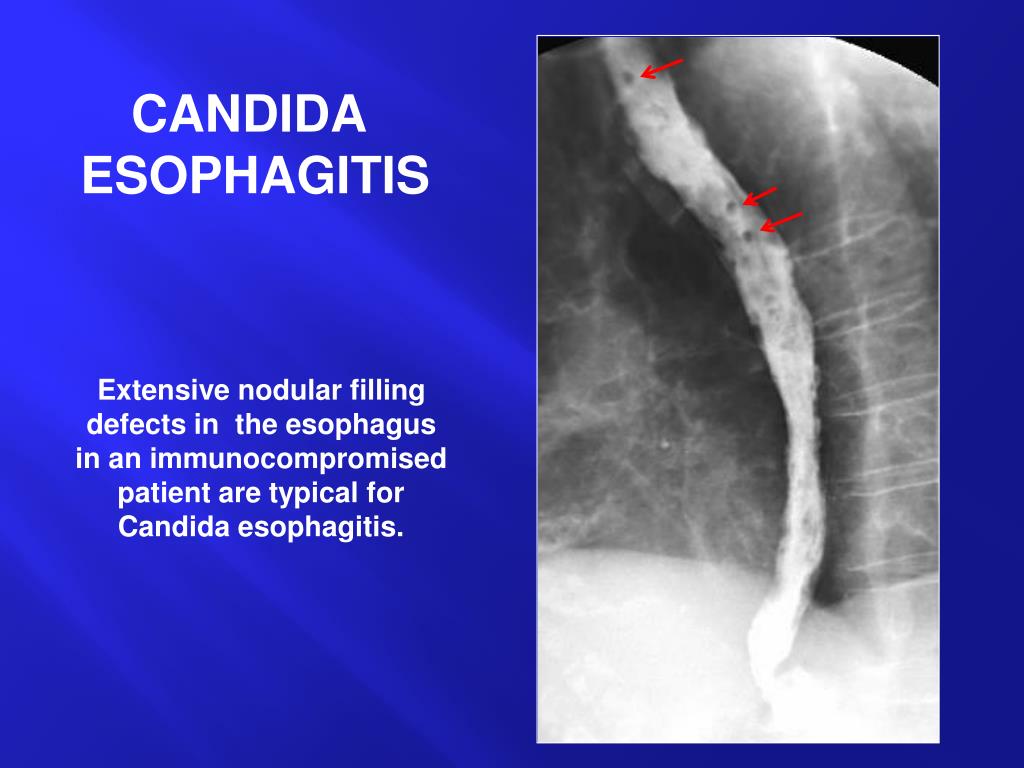 CANDIDA ESOPHAGITIS

Extensive nodular filling defects in  the esophagus in an immunocompromised patient are typical for Candida esophagitis.